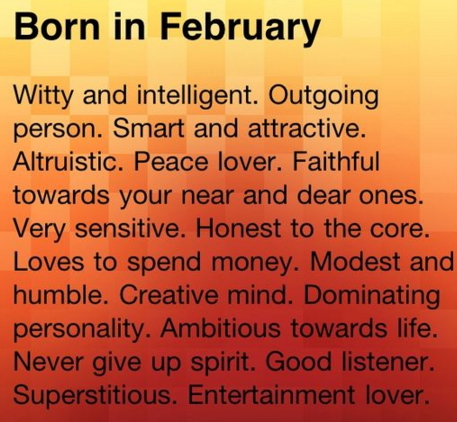 Born in February

Witty and intelligent. Outgoing person. Smart and attractive. Altruistic. Peace lover. Faithful towards your near and dear ones. Very sensitive. Honest to the core. Loves to spend money. Modest and humble. Creative mind. Dominating personality. Ambitious towards life. Never give up spirit. Good listener. Superstitious. Entertainment lover.